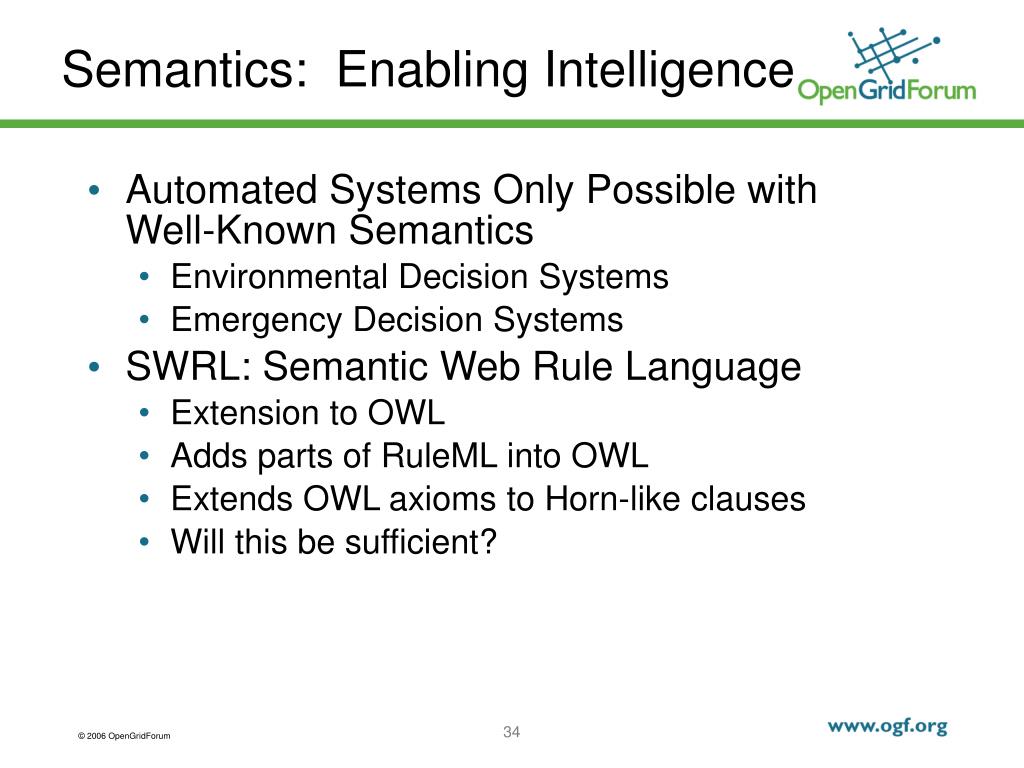 Semantics: Enabling Intelligence

OpenGridForum

• Automated Systems Only Possible with Well-Known Semantics
  • Environmental Decision Systems
  • Emergency Decision Systems
• SWRL: Semantic Web Rule Language
  • Extension to OWL
  • Adds parts of RuleML into OWL
  • Extends OWL axioms to Horn-like clauses
  • Will this be sufficient?

© 2006 OpenGridForum

34

www.ogf.org